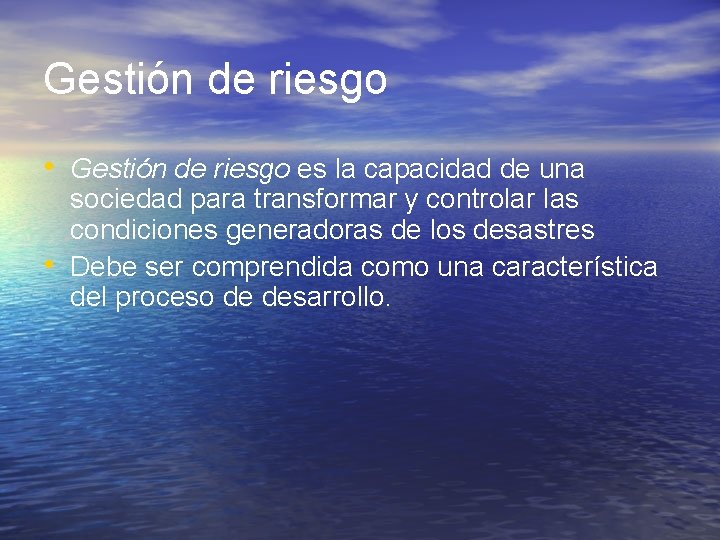 Gestión de riesgo

• Gestión de riesgo es la capacidad de una sociedad para transformar y controlar las condiciones generadoras de los desastres
• Debe ser comprendida como una característica del proceso de desarrollo.